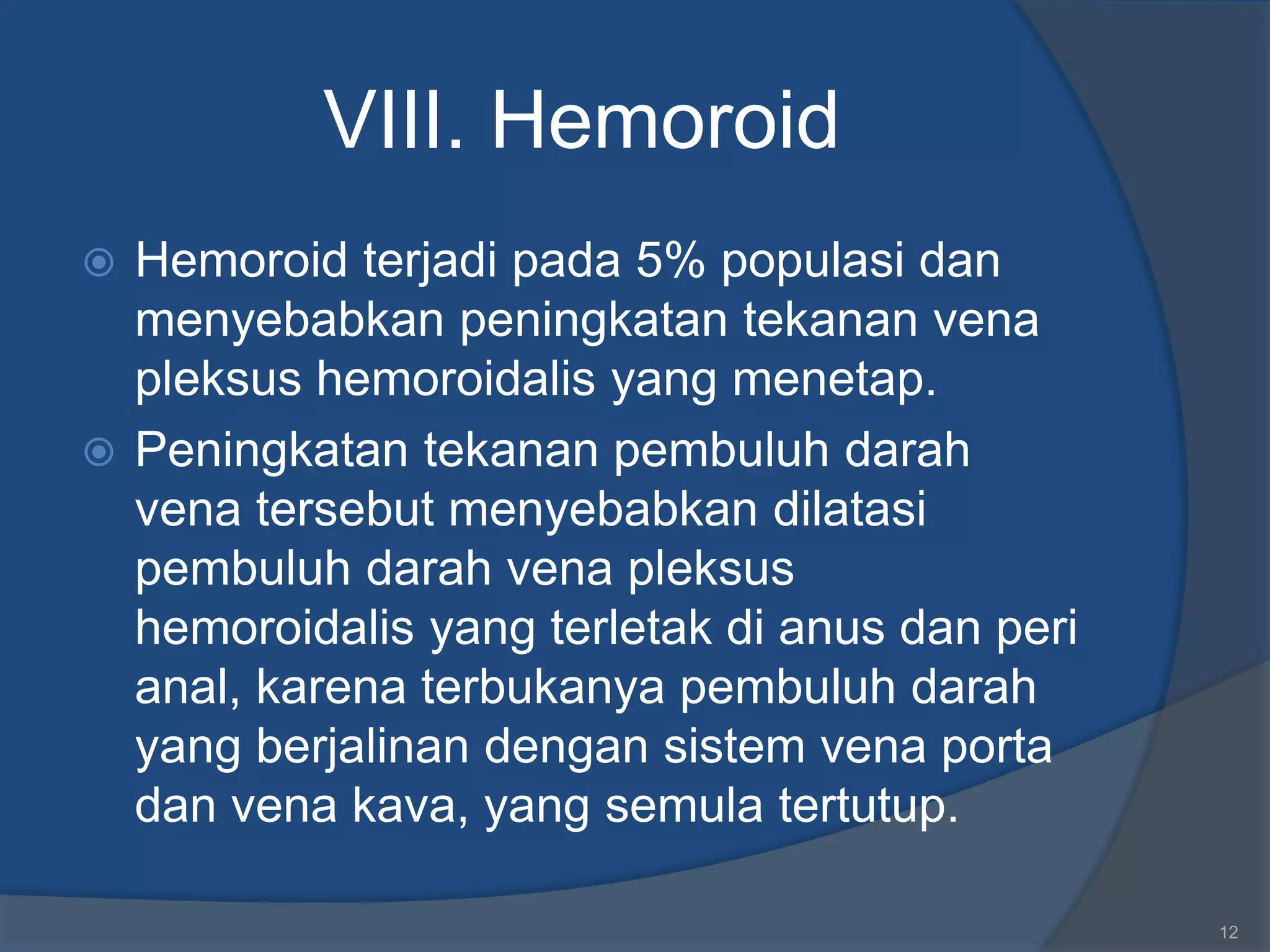 VIII. Hemoroid

Hemoroid terjadi pada 5% populasi dan menyebabkan peningkatan tekanan vena pleksus hemoroidalis yang menetap.

Peningkatan tekanan pembuluh darah vena tersebut menyebabkan dilatasi pembuluh darah vena pleksus hemoroidalis yang terletak di anus dan peri anal, karena terbukanya pembuluh darah yang berjalinan dengan sistem vena porta dan vena kava, yang semula tertutup.

12